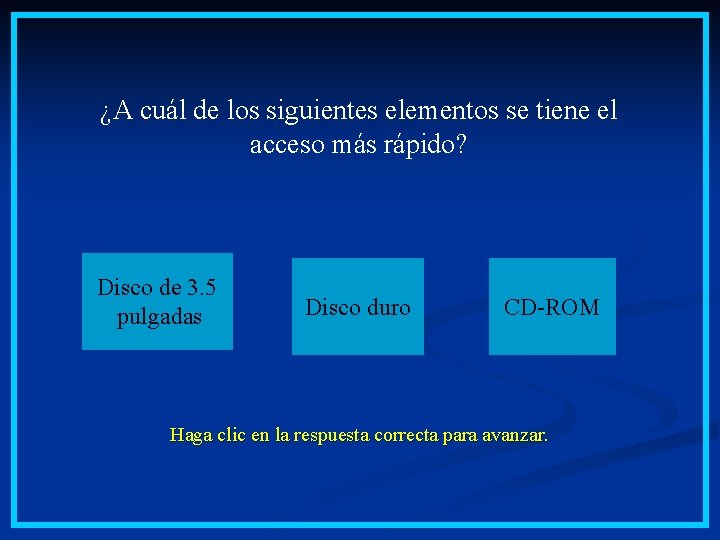 ¿A cuál de los siguientes elementos se tiene el acceso más rápido?

Disco de 3.5 pulgadas

Disco duro

CD-ROM

Haga clic en la respuesta correcta para avanzar.